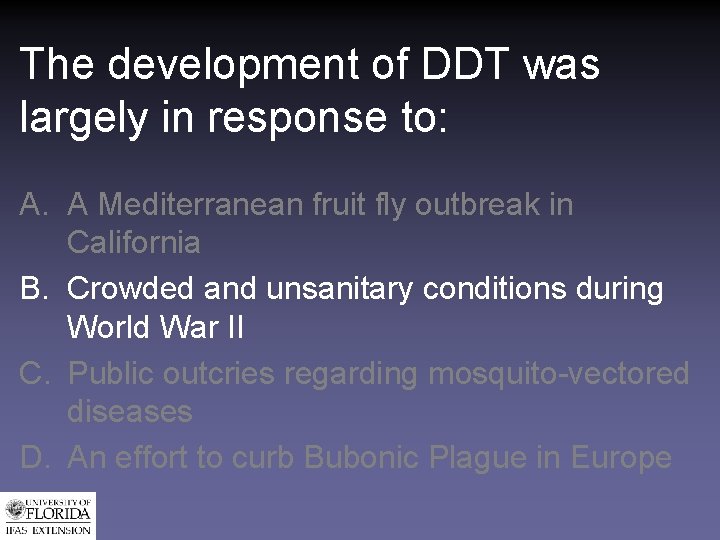 The development of DDT was largely in response to:

A. A Mediterranean fruit fly outbreak in California
B. Crowded and unsanitary conditions during World War II
C. Public outcries regarding mosquito-vectored diseases
D. An effort to curb Bubonic Plague in Europe

UNIVERSITY OF FLORIDA
IFAS EXTENSION